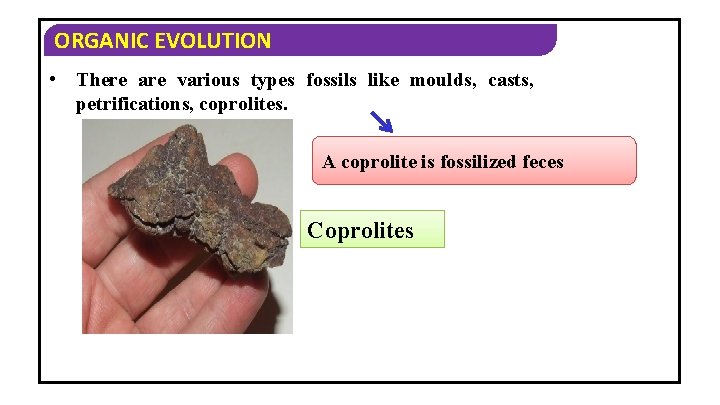 ORGANIC EVOLUTION

• There are various types fossils like moulds, casts, petrifications, coprolites.

A coprolite is fossilized feces

Coprolites